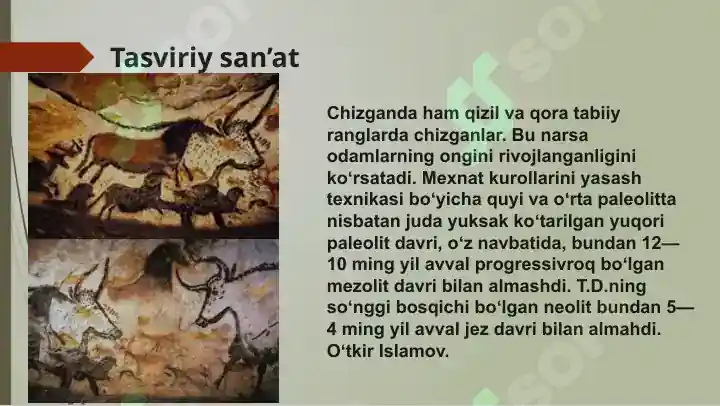 Tasviriy san’at

Chizganda ham qizil va qora tabiiy ranglarda chizganlar. Bu narsa odamlarning ongini rivojlanganligini ko‘rsatadi. Mexnat kurollarini yasash texnikasi bo‘yicha quyi va o‘rta paleolitta nisbatan juda yuksak ko‘tarilgan yuqori paleolit davri, o‘z navbatida, bundan 12—10 ming yil avval progressivroq bo‘lgan mezolit davri bilan almashdi. T.D.ning so‘nggi bosqichi bo‘lgan neolit bundan 5—4 ming yil avval jez davri bilan almahdi. O‘tkir Islamov.